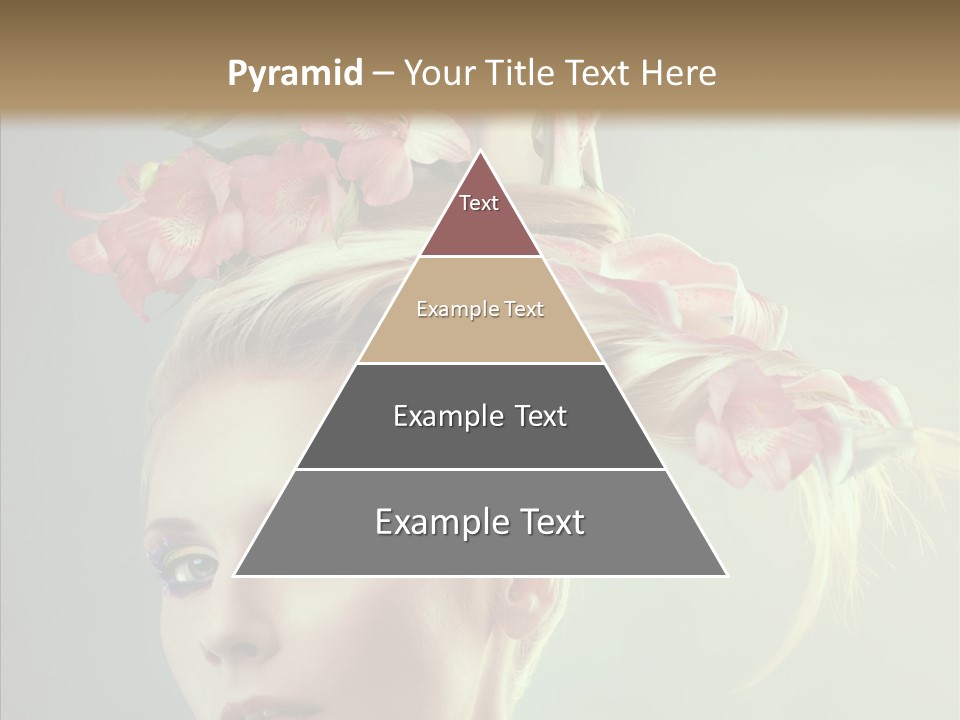 Pyramid – Your Title Text Here

Text

Example Text

Example Text

Example Text